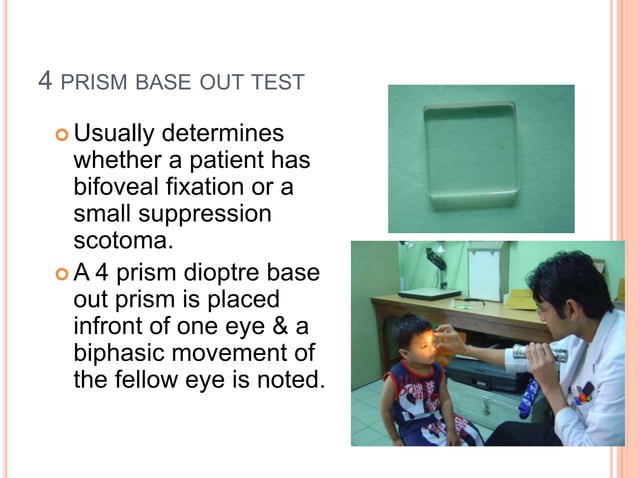 4 PRISM BASE OUT TEST

Usually determines whether a patient has bifoveal fixation or a small suppression scotoma.

A 4 prism dioptre base out prism is placed infront of one eye & a biphasic movement of the fellow eye is noted.